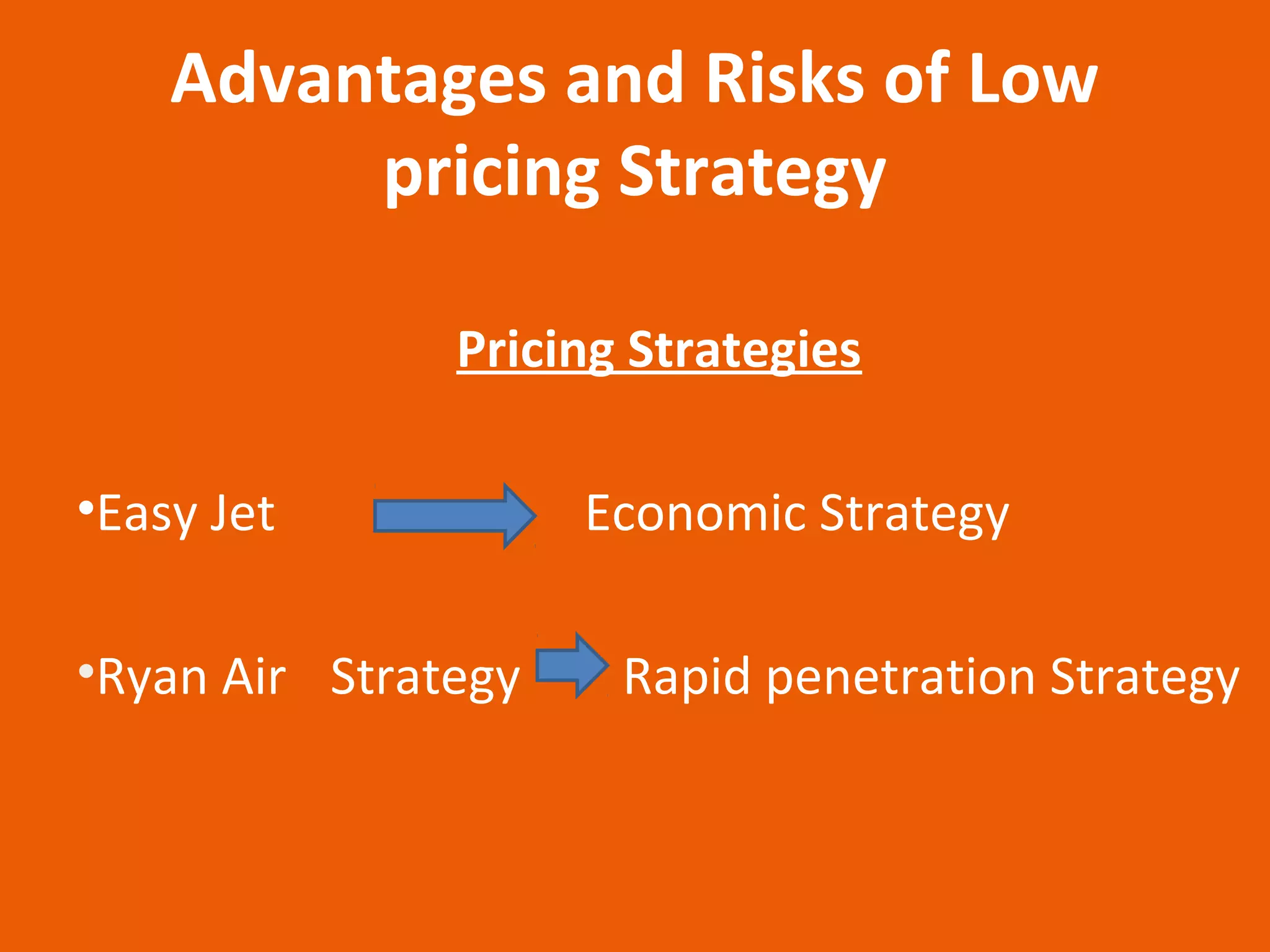 Advantages and Risks of Low pricing Strategy

Pricing Strategies

•Easy Jet Economic Strategy

•Ryan Air Strategy Rapid penetration Strategy